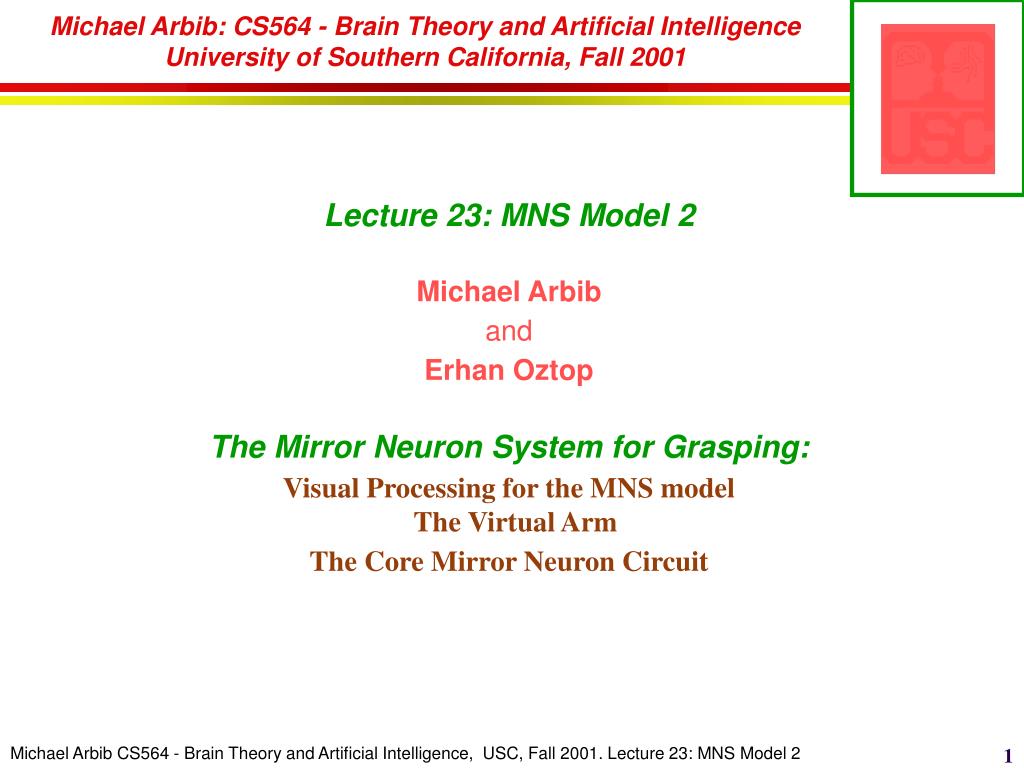 Michael Arbib: CS564 - Brain Theory and Artificial Intelligence
University of Southern California, Fall 2001

USC

Lecture 23: MNS Model 2

Michael Arbib
and
Erhan Oztop

The Mirror Neuron System for Grasping:
Visual Processing for the MNS model
The Virtual Arm
The Core Mirror Neuron Circuit

Michael Arbib CS564 - Brain Theory and Artificial Intelligence, USC, Fall 2001. Lecture 23: MNS Model 2

1